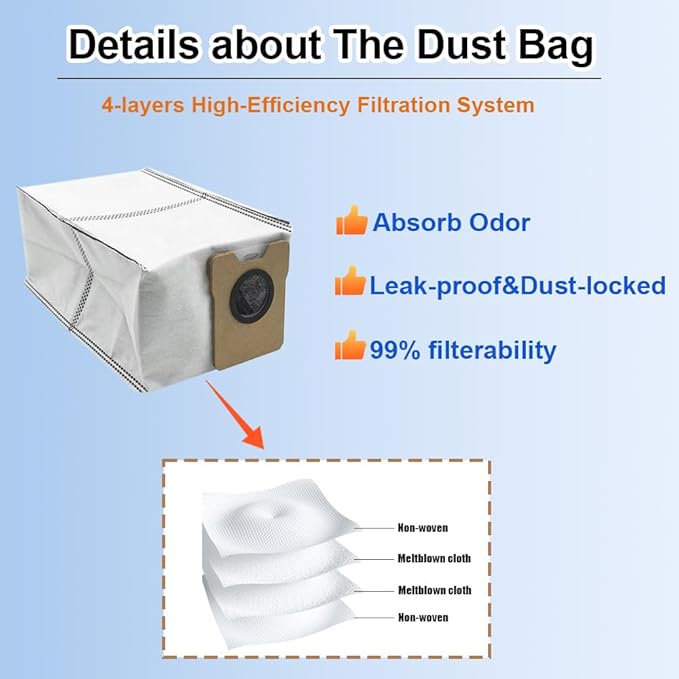 Details about The Dust Bag

4-layers High-Efficiency Filtration System

Absorb Odor

Leak-proof&Dust-locked

99% filterability

Non-woven

Meltblown cloth

Meltblown cloth

Non-woven